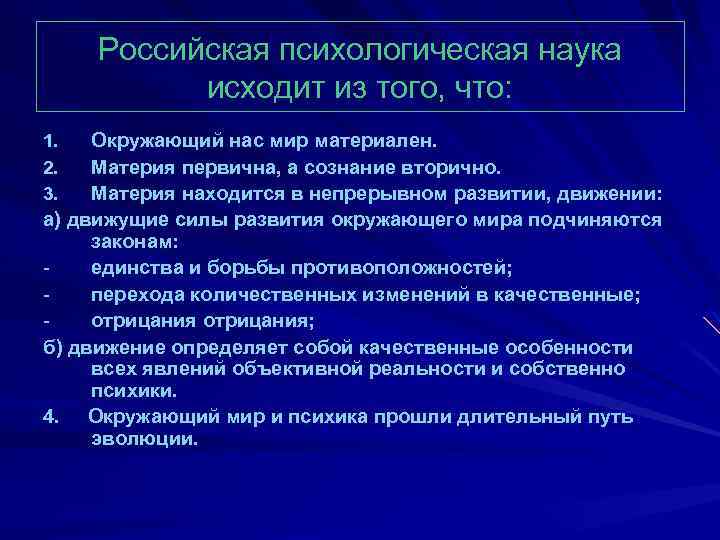 Российская психологическая наука исходит из того, что:

1. Окружающий нас мир материален.
2. Материя первична, а сознание вторично.
3. Материя находится в непрерывном развитии, движении:
а) движущие силы развития окружающего мира подчиняются законам:
- единства и борьбы противоположностей;
- перехода количественных изменений в качественные;
- отрицания отрицания;
б) движение определяет собой качественные особенности всех явлений объективной реальности и собственно психики.
4. Окружающий мир и психика прошли длительный путь эволюции.